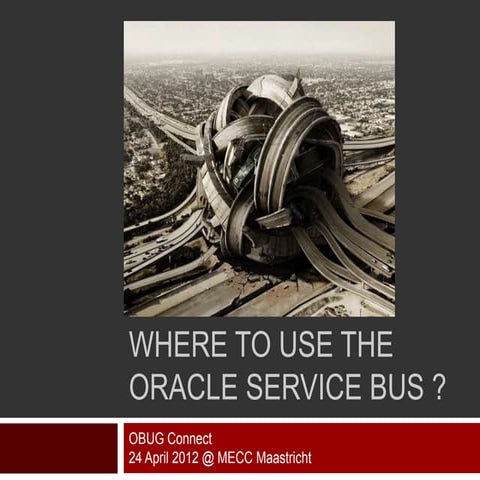 WHERE TO USE THE ORACLE SERVICE BUS ?

OBUG Connect
24 April 2012 @ MECC Maastricht